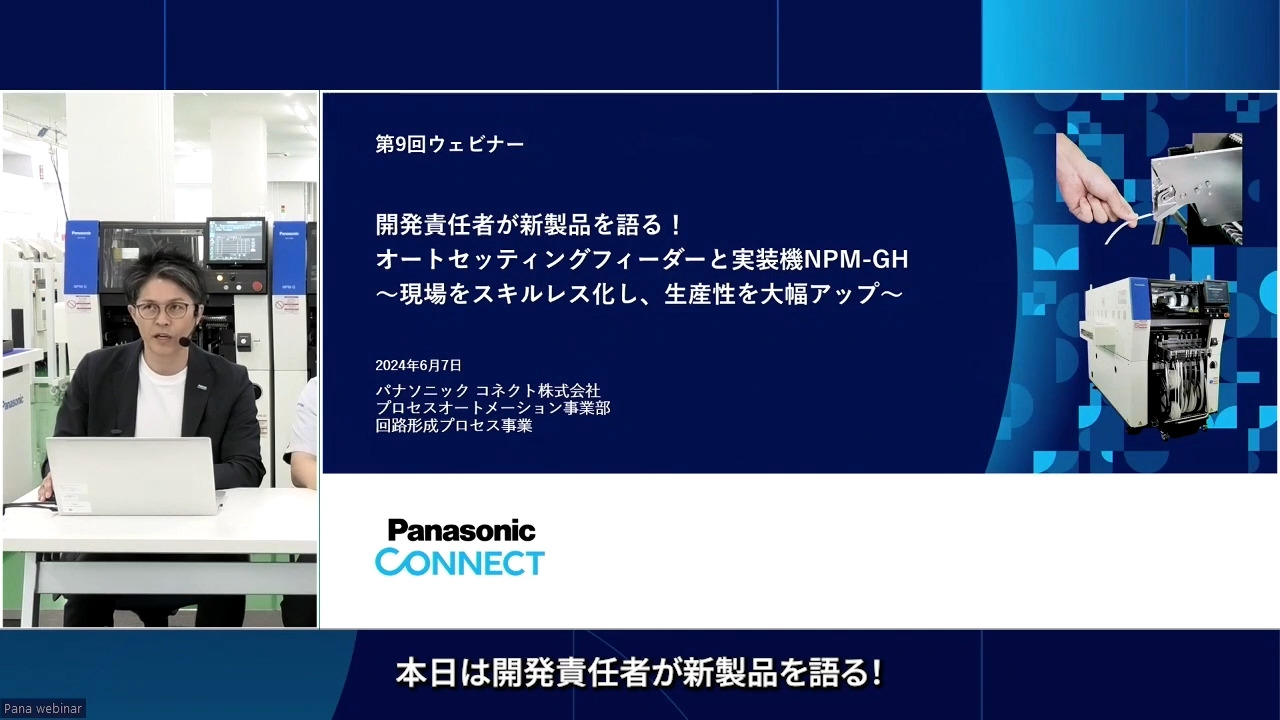 Panasonic

Panasonic

Panasonic

第9回ウェビナー

開発責任者が新製品を語る！
オートセッティングフィーダーと実装機NPM-GH
～現場をスキルレス化し、生産性を大幅アップ～

2024年6月7日
パナソニック コネクト株式会社
プロセスオートメーション事業部
回路形成プロセス事業

Panasonic
CONNECT

本日は開発責任者が新製品を語る！

Pana webinar